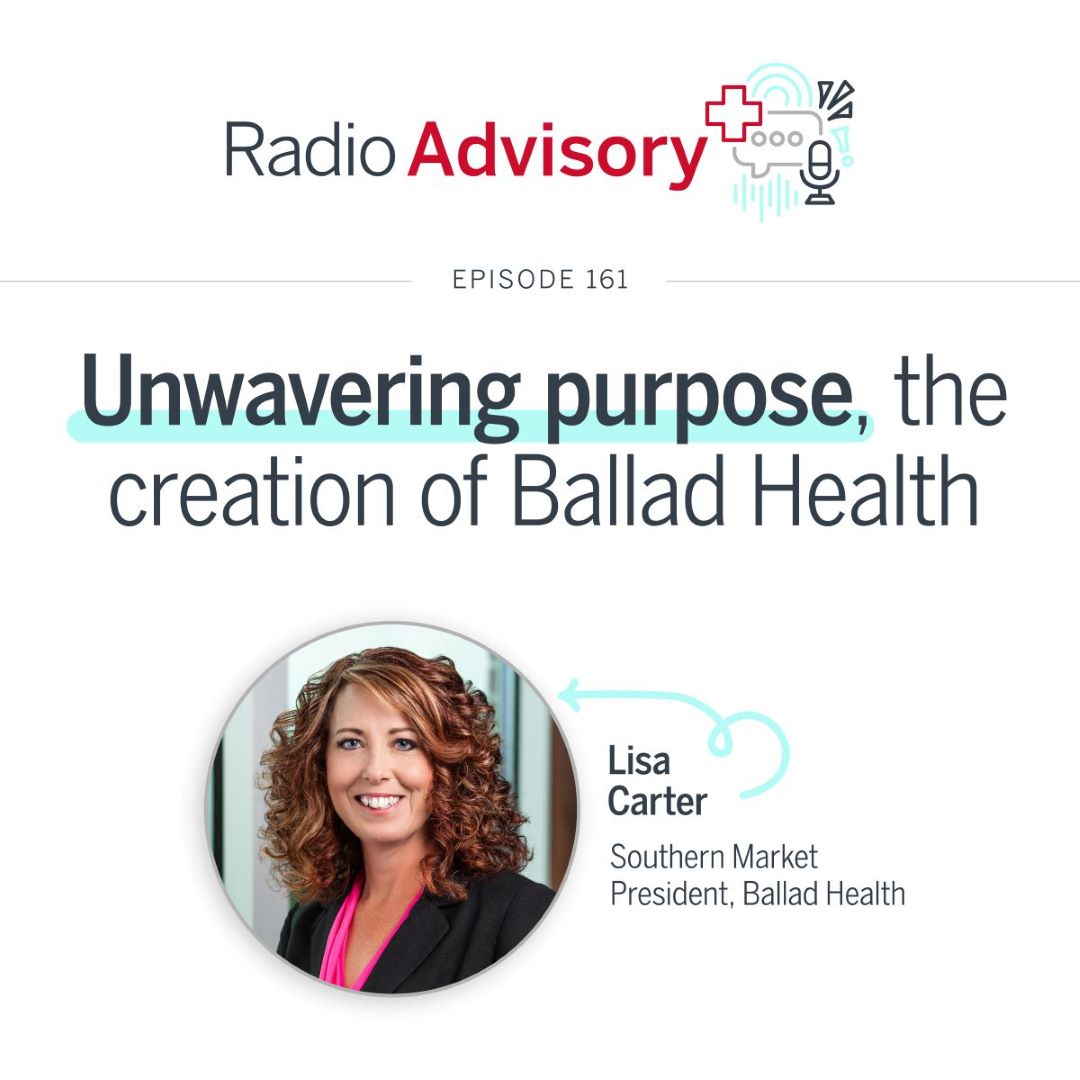 Radio Advisory

EPISODE 161

Unwavering purpose, the creation of Ballad Health

Lisa Carter

Southern Market President, Ballad Health